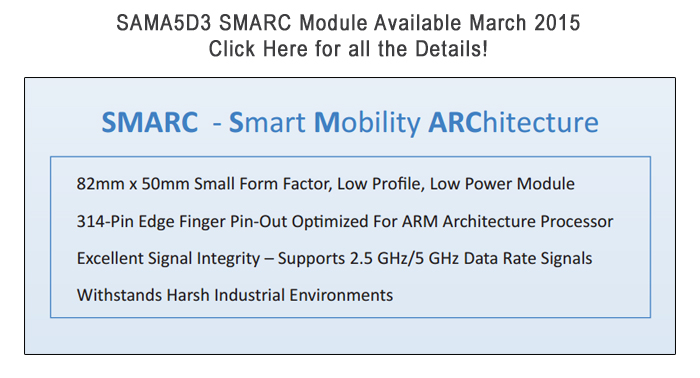 SAMA5D3 SMARC Module Available March 2015
Click Here for all the Details!

SMARC - Smart Mobility ARChitecture

82mm x 50mm Small Form Factor, Low Profile, Low Power Module

314-Pin Edge Finger Pin-Out Optimized For ARM Architecture Processor

Excellent Signal Integrity – Supports 2.5 GHz/5 GHz Data Rate Signals

Withstands Harsh Industrial Environments